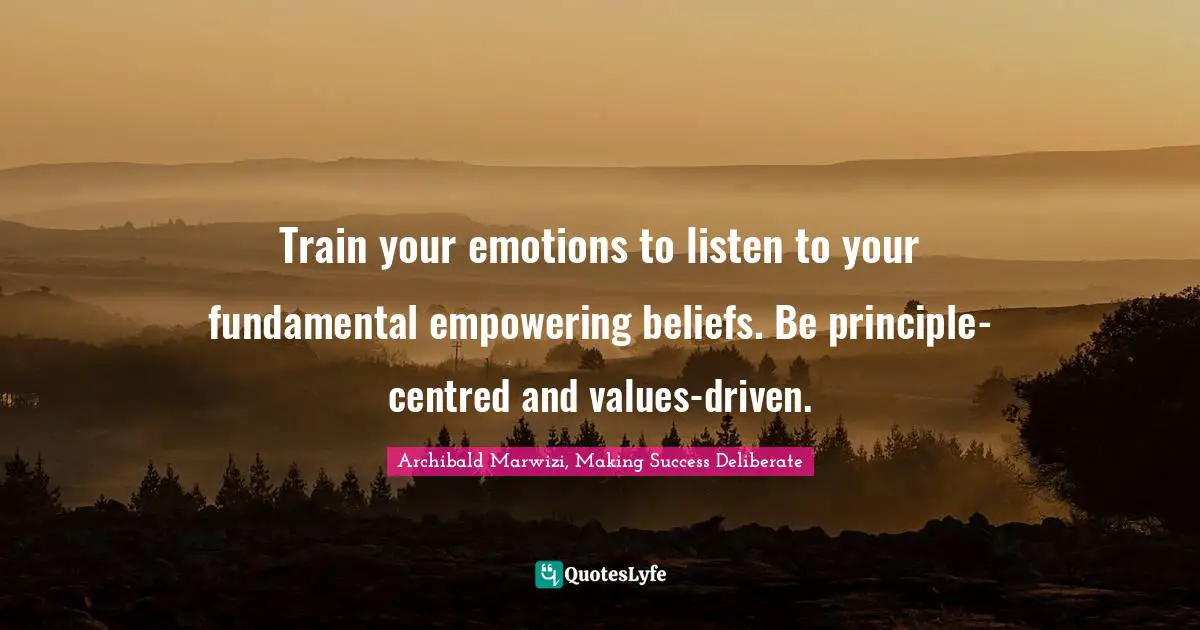 Train your emotions to listen to your fundamental empowering beliefs. Be principle-centred and values-driven.

Archibald Marwizi, Making Success Deliberate

QuotesLyfe